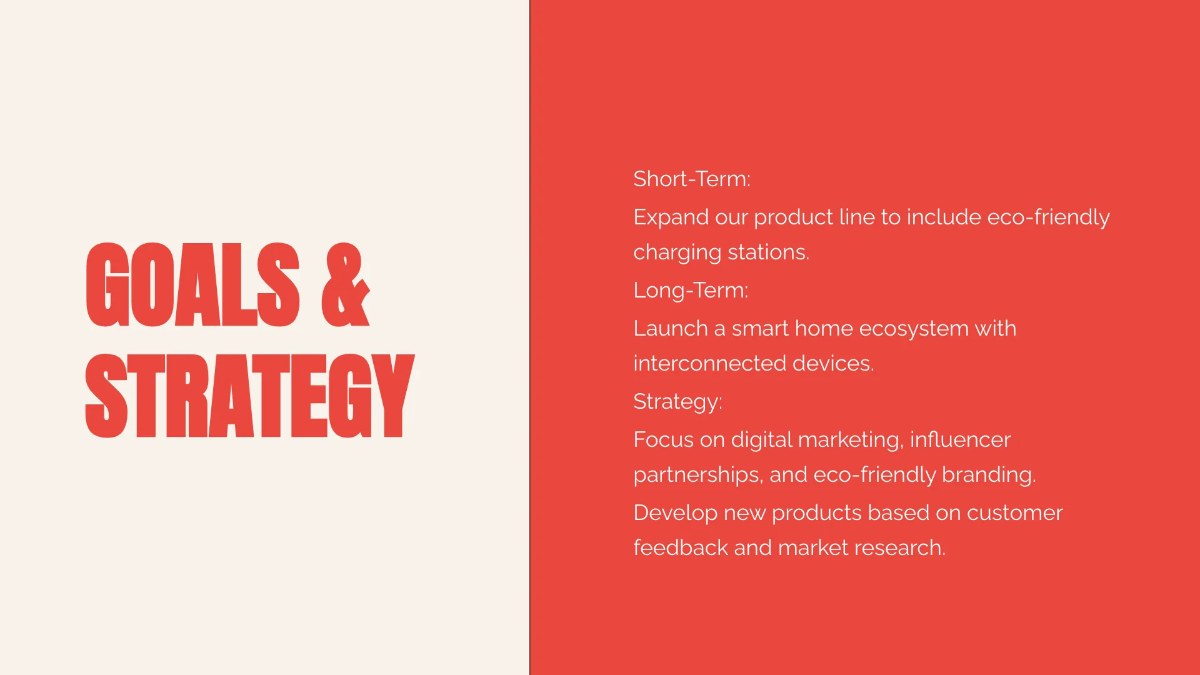 GOALS & STRATEGY

Short-Term:

Expand our product line to include eco-friendly charging stations.

Long-Term:

Launch a smart home ecosystem with interconnected devices.

Strategy:

Focus on digital marketing, influencer partnerships, and eco-friendly branding.

Develop new products based on customer feedback and market research.